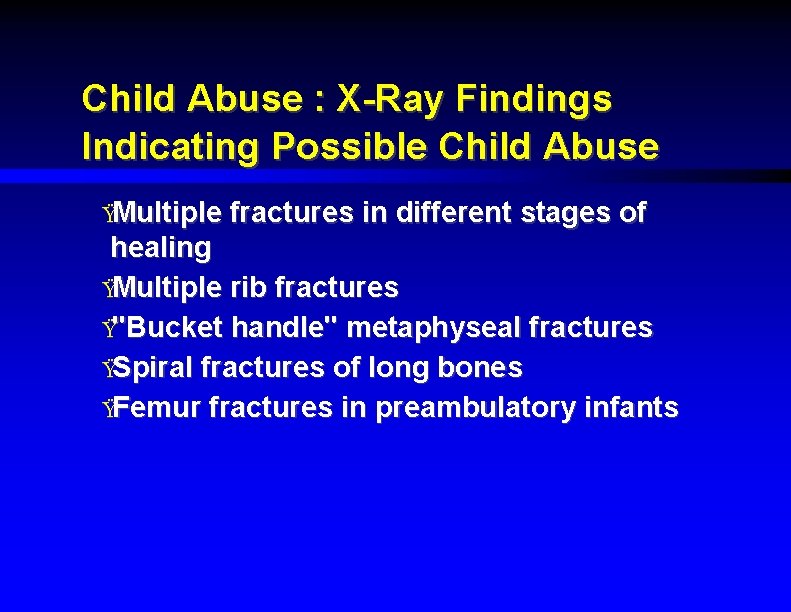 Child Abuse : X-Ray Findings Indicating Possible Child Abuse

Ÿ Multiple fractures in different stages of healing

Ÿ Multiple rib fractures

Ÿ "Bucket handle" metaphyseal fractures

Ÿ Spiral fractures of long bones

Ÿ Femur fractures in preambulatory infants